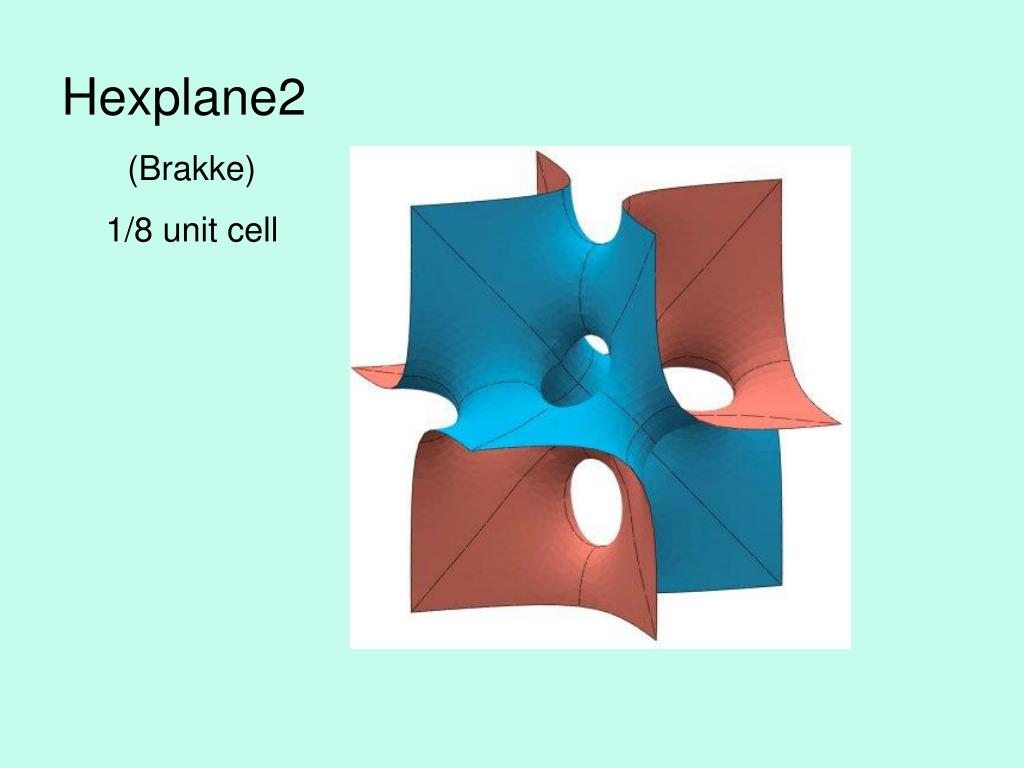 Hexplane2

(Brakke)

1/8 unit cell